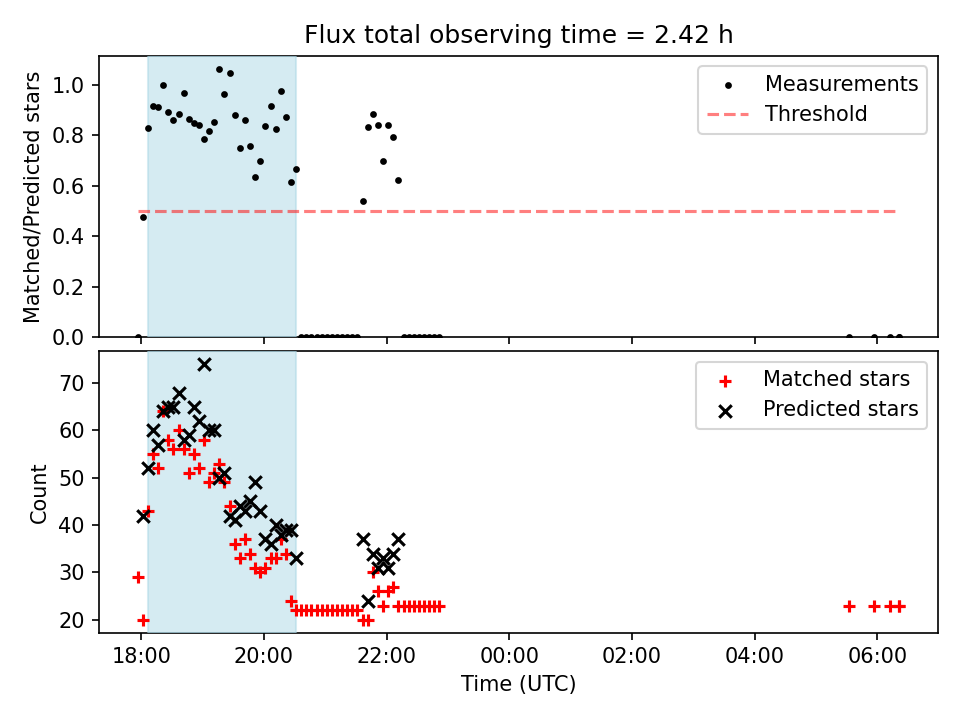 Flux total observing time = 2.42 h

Matched/Predicted stars

1.0
0.8
0.6
0.4
0.2
0.0

Measurements
Threshold

Count

70
60
50
40
30
20

Matched stars
Predicted stars

18:00
20:00
22:00
00:00
02:00
04:00
06:00

Time (UTC)